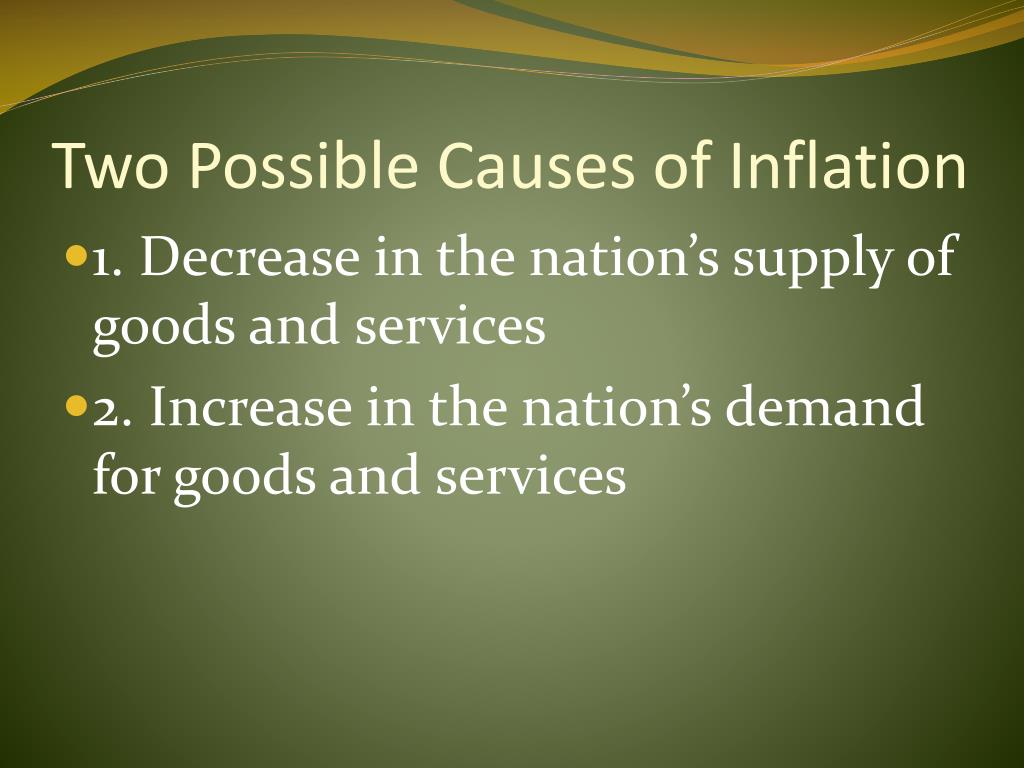 Two Possible Causes of Inflation

- 1. Decrease in the nation’s supply of goods and services
- 2. Increase in the nation’s demand for goods and services